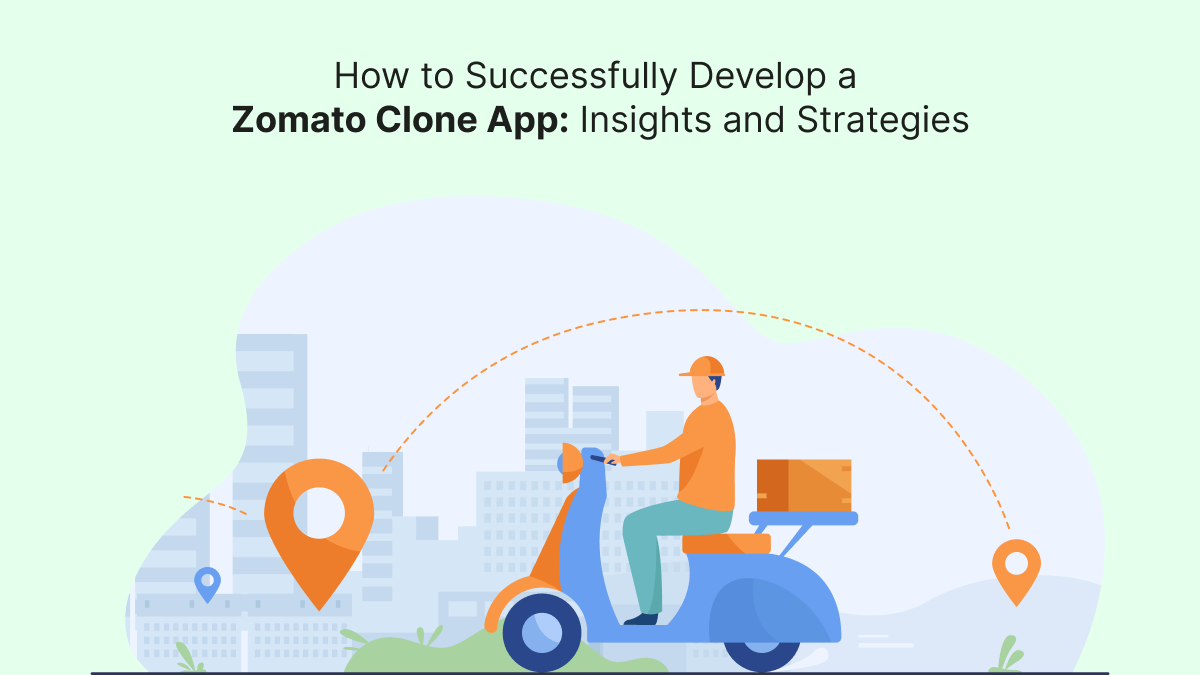 How to Successfully Develop a Zomato Clone App: Insights and Strategies